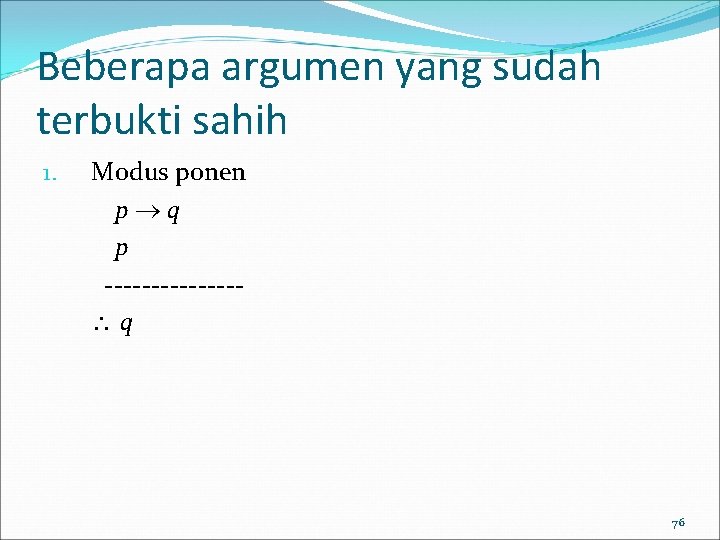 Beberapa argumen yang sudah terbukti sahih

1. Modus ponen

$p \rightarrow q$

$p$

---------------

$\therefore q$

76